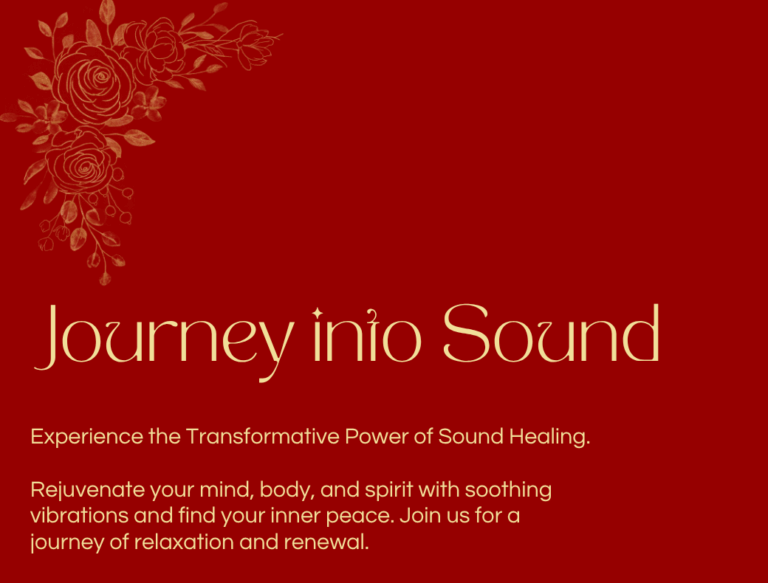 Journey into Sound

Experience the Transformative Power of Sound Healing.

Rejuvenate your mind, body, and spirit with soothing vibrations and find your inner peace. Join us for a journey of relaxation and renewal.